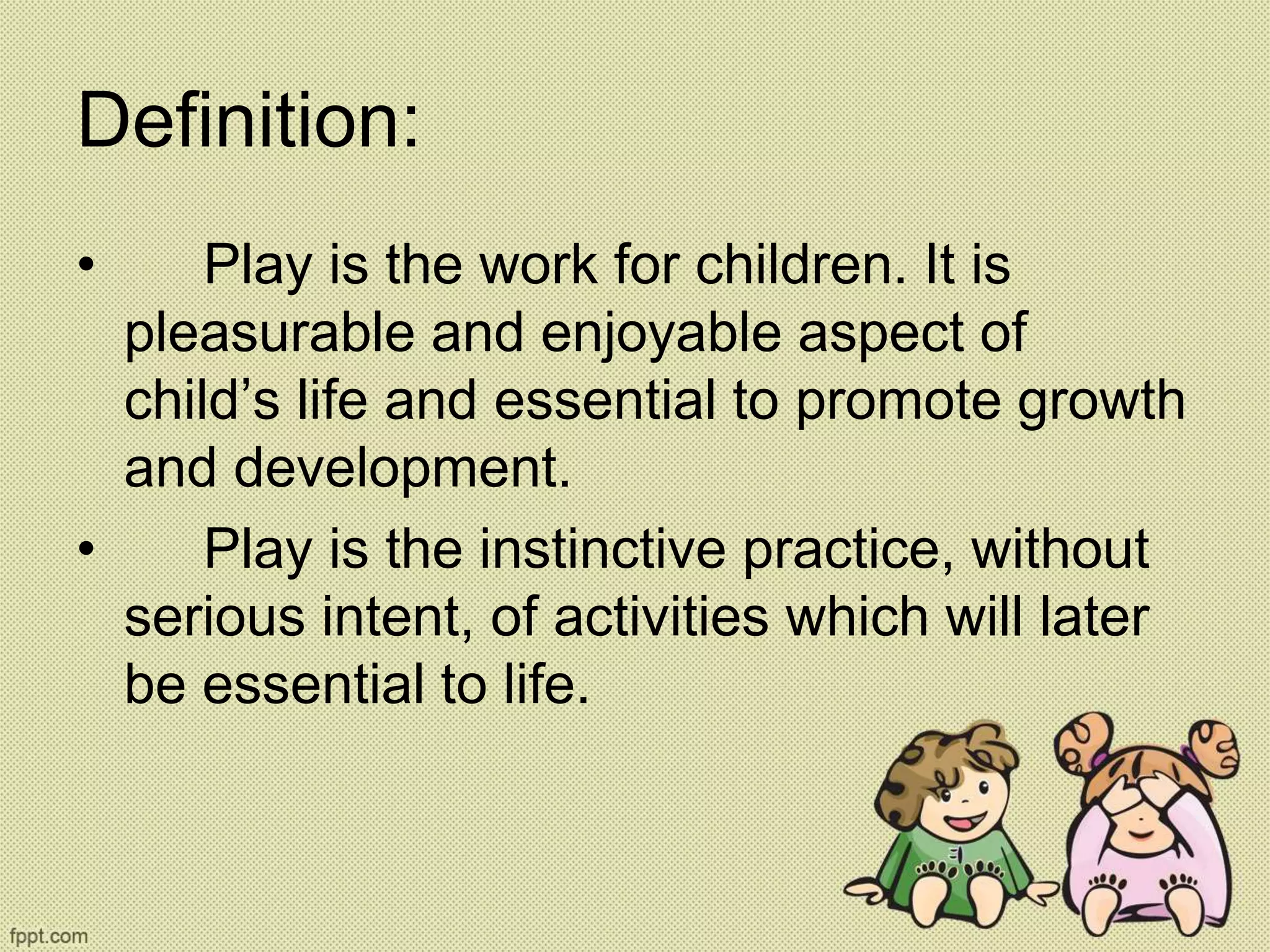 Definition:

• Play is the work for children. It is pleasurable and enjoyable aspect of child’s life and essential to promote growth and development.

• Play is the instinctive practice, without serious intent, of activities which will later be essential to life.

fppt.com